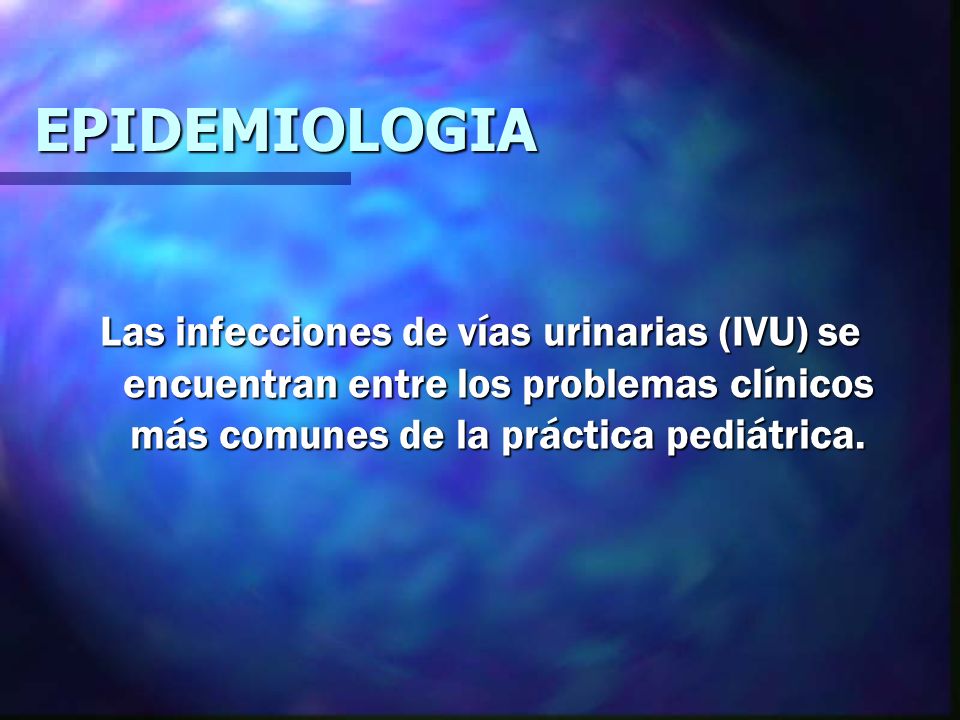 EPIDEMIOLOGIA

Las infecciones de vías urinarias (IVU) se encuentran entre los problemas clínicos más comunes de la práctica pediátrica.